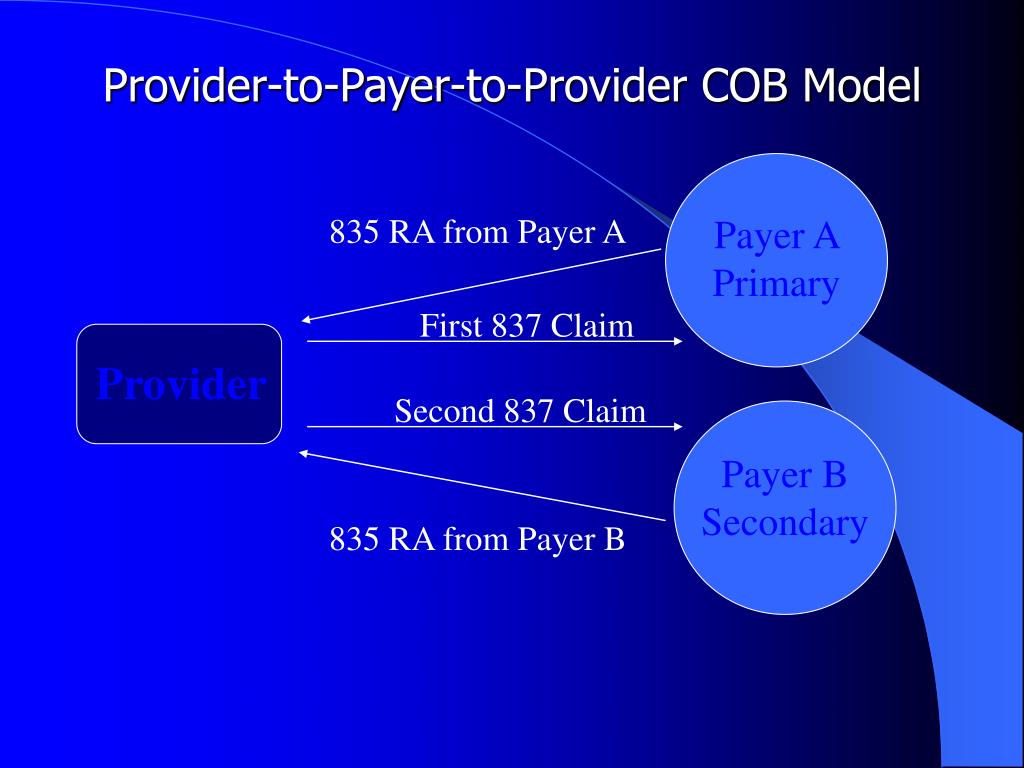 Provider-to-Payer-to-Provider COB Model

835 RA from Payer A

Payer A
Primary

First 837 Claim

Provider

Second 837 Claim

Payer B
Secondary

835 RA from Payer B